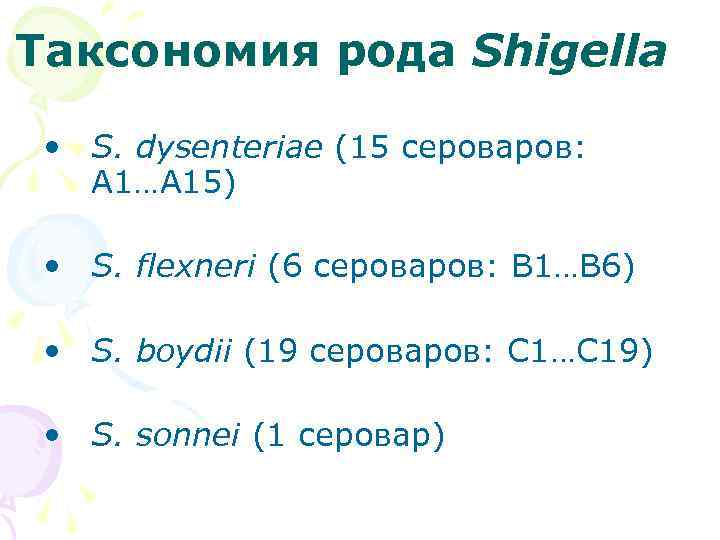 Таксономия рода Shigella

• S. dysenteriae (15 сероваров: A1…A15)

• S. flexneri (6 сероваров: B1…B6)

• S. boydii (19 сероваров: C1…C19)

• S. sonnei (1 серовар)